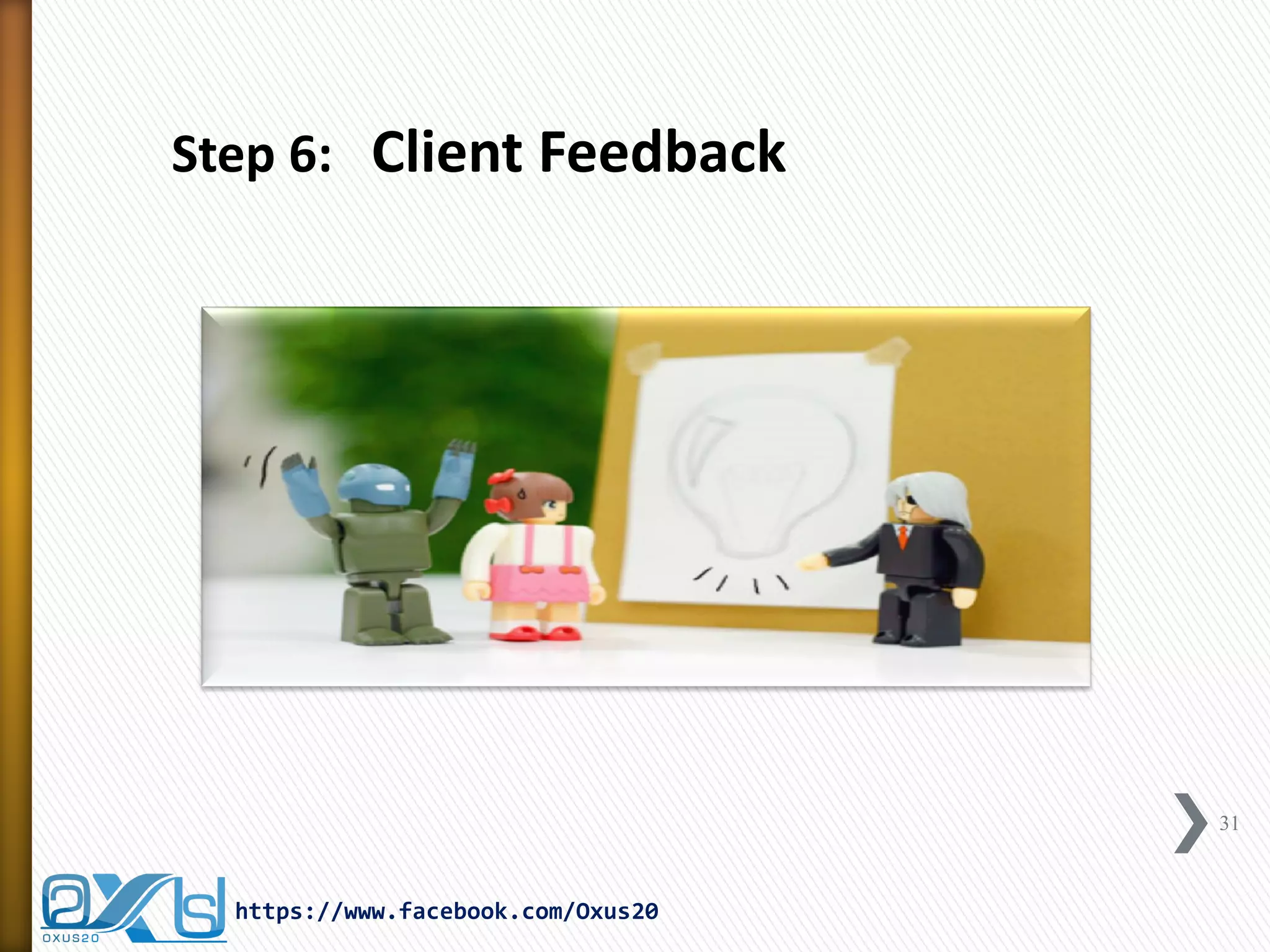 Step 6: Client Feedback

31

OXUS20

https://www.facebook.com/Oxus20